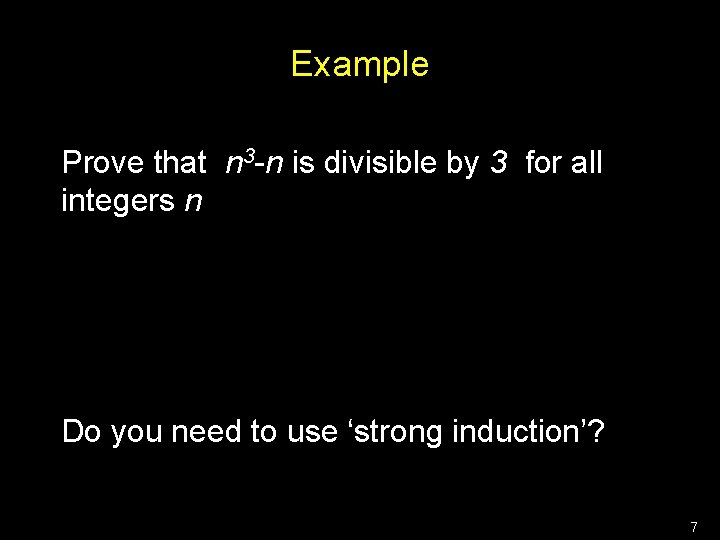 Example

Prove that $n^3-n$ is divisible by $3$ for all integers $n$

Do you need to use ‘strong induction’?

7